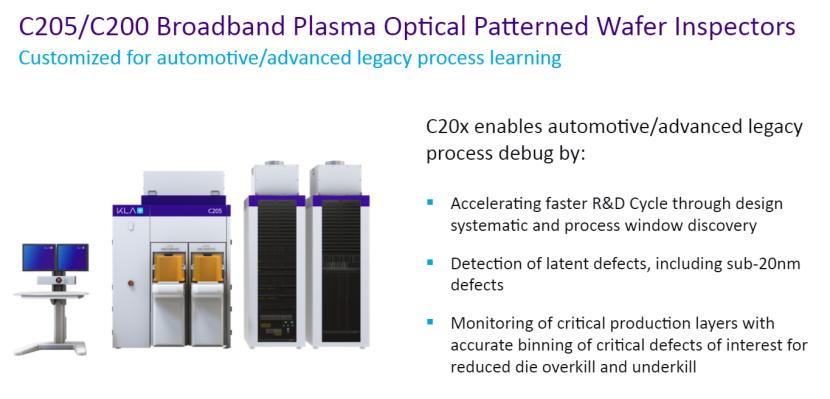 C205/C200 Broadband Plasma Optical Patterned Wafer Inspectors
Customized for automotive/advanced legacy process learning

KLA
C205

C20x enables automotive/advanced legacy process debug by:

▪ Accelerating faster R&D Cycle through design systematic and process window discovery

▪ Detection of latent defects, including sub-20nm defects

▪ Monitoring of critical production layers with accurate binning of critical defects of interest for reduced die overkill and underkill